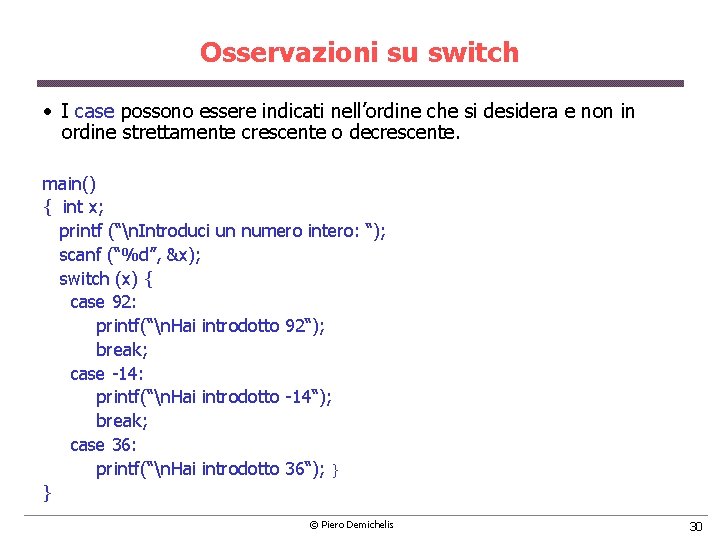 Osservazioni su switch

• I case possono essere indicati nell’ordine che si desidera e non in ordine strettamente crescente o decrescente.

main()
{ int x;
printf (“\nIntroduci un numero intero: “);
scanf (“%d”, &x);
switch (x) {
case 92:
printf(“\nHai introdotto 92“);
break;
case -14:
printf(“\nHai introdotto -14“);
break;
case 36:
printf(“\nHai introdotto 36“); }
}

© Piero Demichelis

30